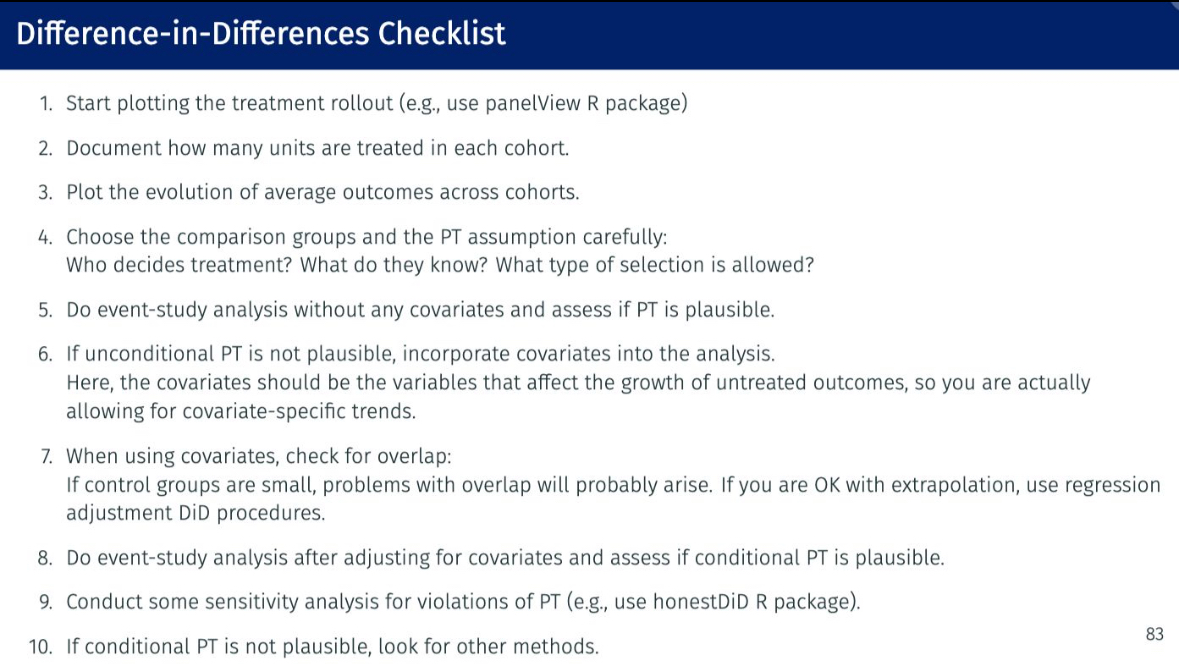 Difference-in-Differences Checklist

1. Start plotting the treatment rollout (e.g., use panelView R package)

2. Document how many units are treated in each cohort.

3. Plot the evolution of average outcomes across cohorts.

4. Choose the comparison groups and the PT assumption carefully:
Who decides treatment? What do they know? What type of selection is allowed?

5. Do event-study analysis without any covariates and assess if PT is plausible.

6. If unconditional PT is not plausible, incorporate covariates into the analysis.
Here, the covariates should be the variables that affect the growth of untreated outcomes, so you are actually allowing for covariate-specific trends.

7. When using covariates, check for overlap:
If control groups are small, problems with overlap will probably arise. If you are OK with extrapolation, use regression adjustment DiD procedures.

8. Do event-study analysis after adjusting for covariates and assess if conditional PT is plausible.

9. Conduct some sensitivity analysis for violations of PT (e.g., use honestDiD R package).

10. If conditional PT is not plausible, look for other methods.

83